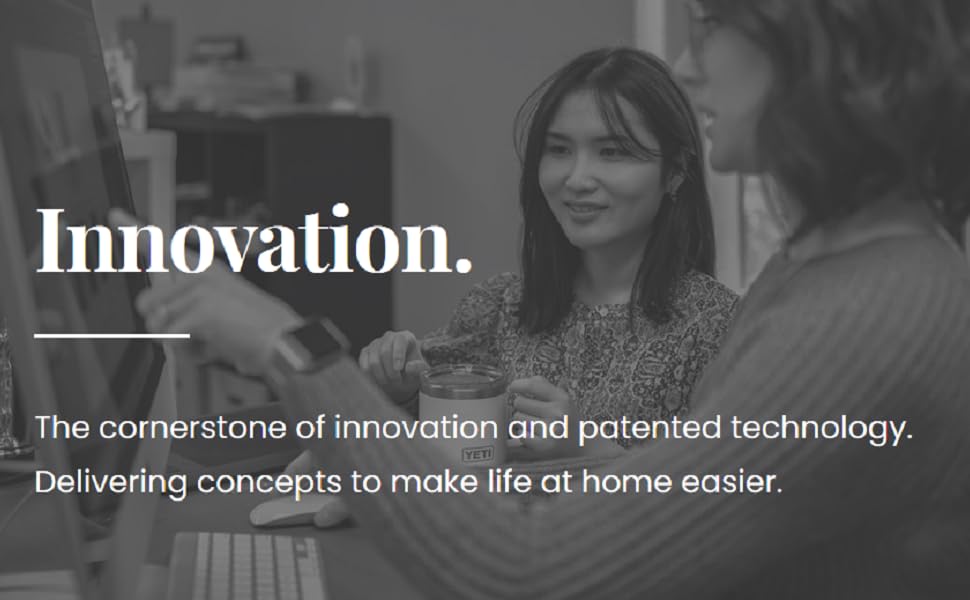 Innovation.

The cornerstone of innovation and patented technology. Delivering concepts to make life at home easier.

YETI